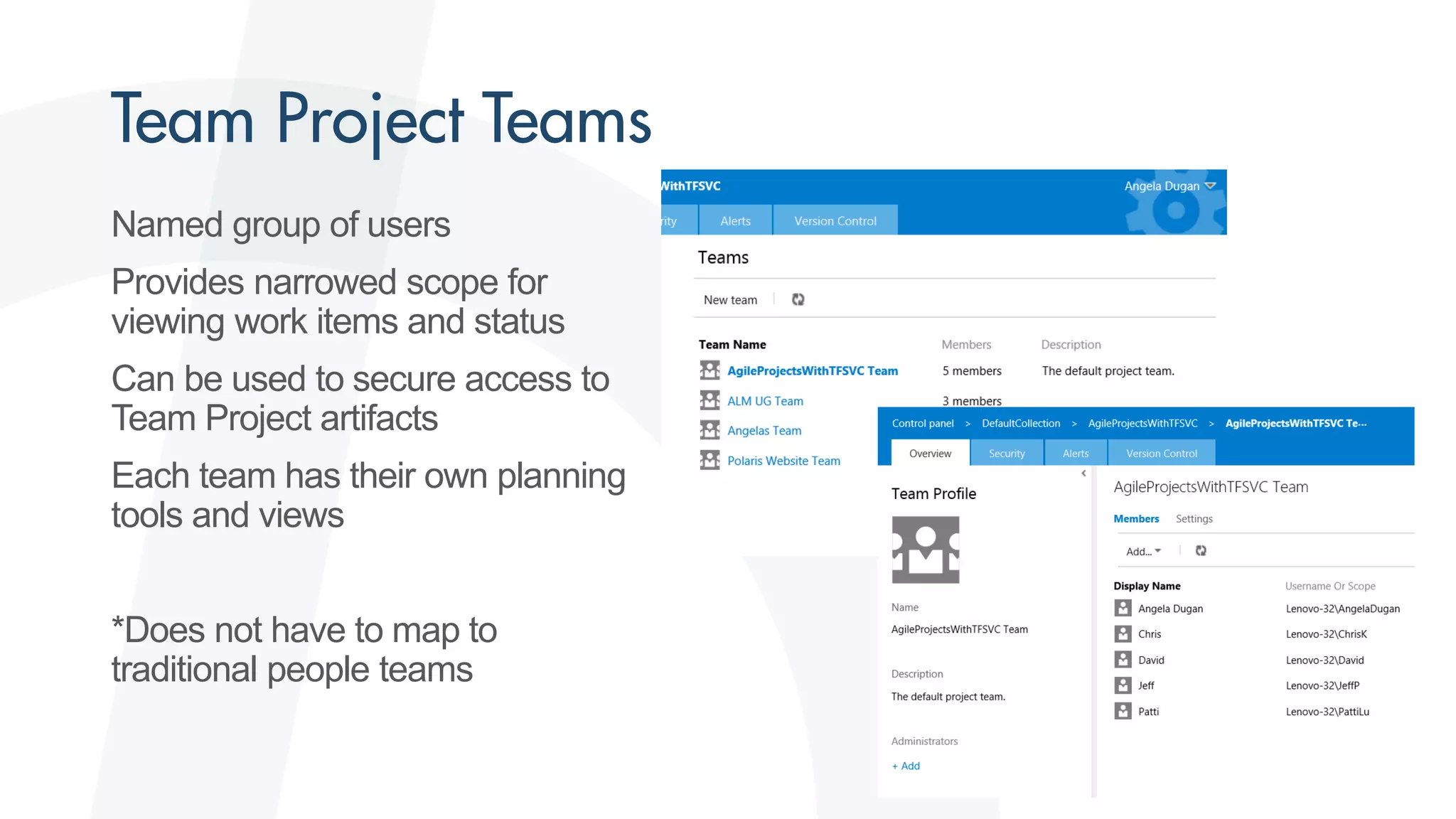 Team Project Teams

Named group of users

Provides narrowed scope for viewing work items and status

Can be used to secure access to Team Project artifacts

Each team has their own planning tools and views

*Does not have to map to traditional people teams

WithTFSVC

Angela Dugan

rity Alerts Version Control

Teams

New team

| Team Name | Members | Description |
|---|---|---|
| AgileProjectsWithTFSVC Team | 5 members | The default project team. |
| ALM UG Team | 3 members | |
| Angelas Team | | |
| Polaris Website Team | | |

Control panel > DefaultCollection > AgileProjectsWithTFSVC > AgileProjectsWithTFSVC Te...

Overview Security Alerts Version Control

Team Profile

Name

AgileProjectsWithTFSVC Team

Description

The default project team.

Administrators

+ Add

AgileProjectsWithTFSVC Team

Members Settings

Add...

| Display Name | Username Or Scope |
|---|---|
| Angela Dugan | Lenovo-32\AngelaDugan |
| Chris | Lenovo-32\ChrisK |
| David | Lenovo-32\David |
| Jeff | Lenovo-32\JeffP |
| Patti | Lenovo-32\PattiLu |